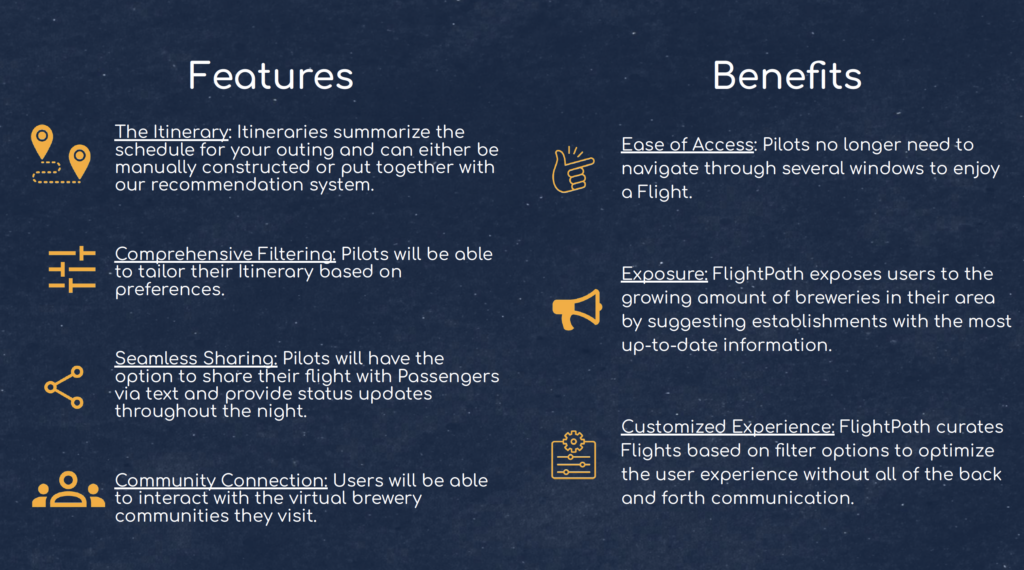 Features

The Itinerary: Itineraries summarize the schedule for your outing and can either be manually constructed or put together with our recommendation system.

Comprehensive Filtering: Pilots will be able to tailor their Itinerary based on preferences.

Seamless Sharing: Pilots will have the option to share their flight with Passengers via text and provide status updates throughout the night.

Community Connection: Users will be able to interact with the virtual brewery communities they visit.

Benefits

Ease of Access: Pilots no longer need to navigate through several windows to enjoy a Flight.

Exposure: FlightPath exposes users to the growing amount of breweries in their area by suggesting establishments with the most up-to-date information.

Customized Experience: FlightPath curates Flights based on filter options to optimize the user experience without all of the back and forth communication.